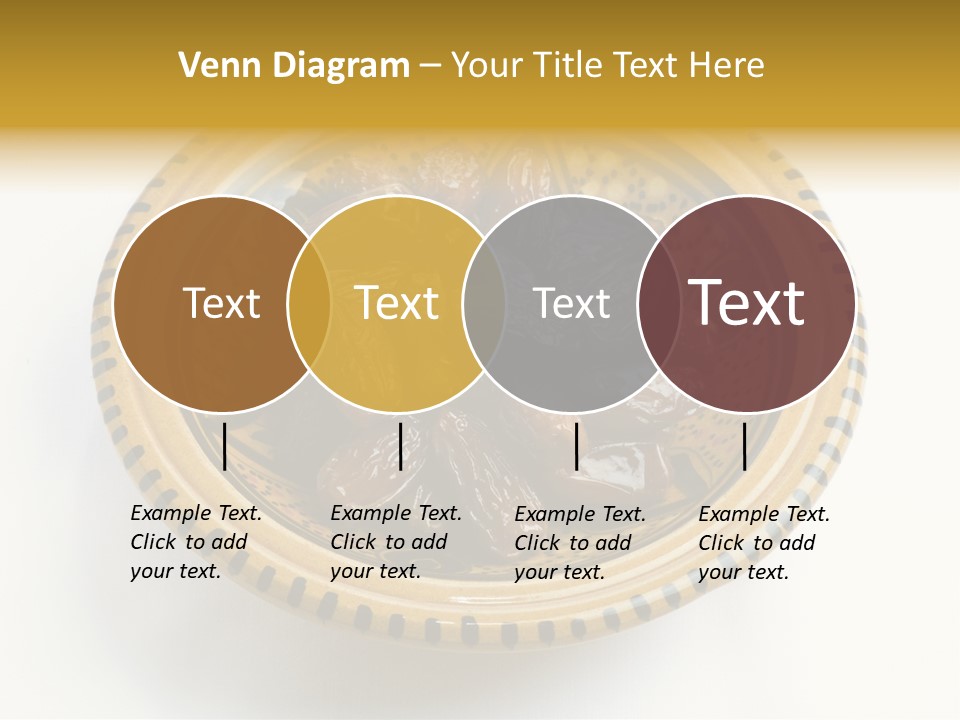 Venn Diagram – Your Title Text Here

Text

Text

Text

Text

Example Text. Click to add your text.

Example Text. Click to add your text.

Example Text. Click to add your text.

Example Text. Click to add your text.